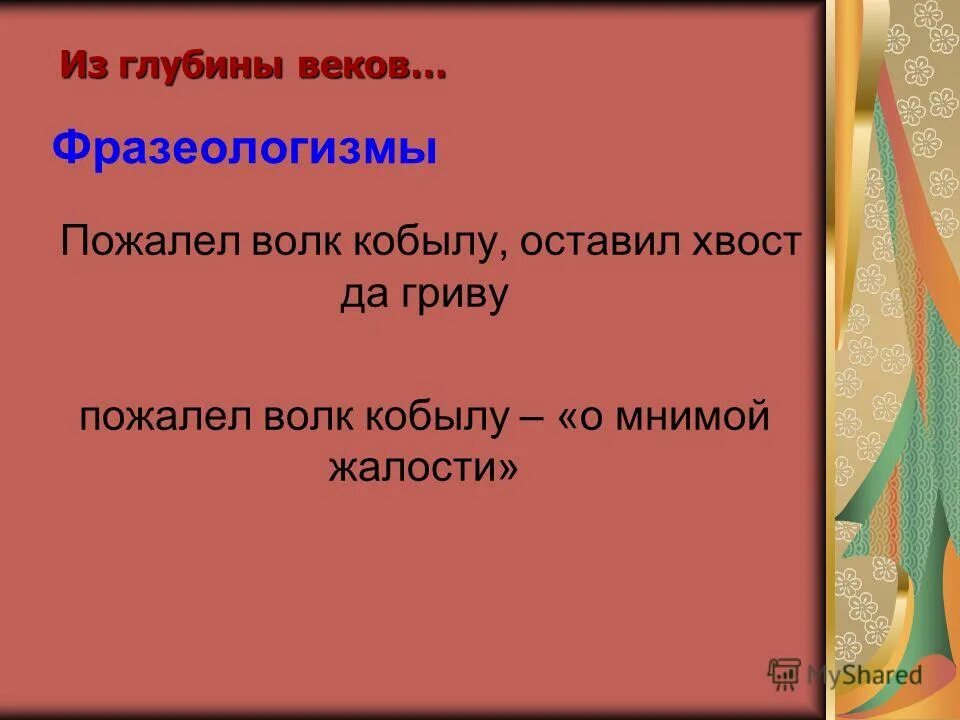 Из глубины веков…

Фразеологизмы

Пожалел волк кобылу, оставил хвост да гриву

пожалел волк кобылу – «о мнимой жалости»

MyShared